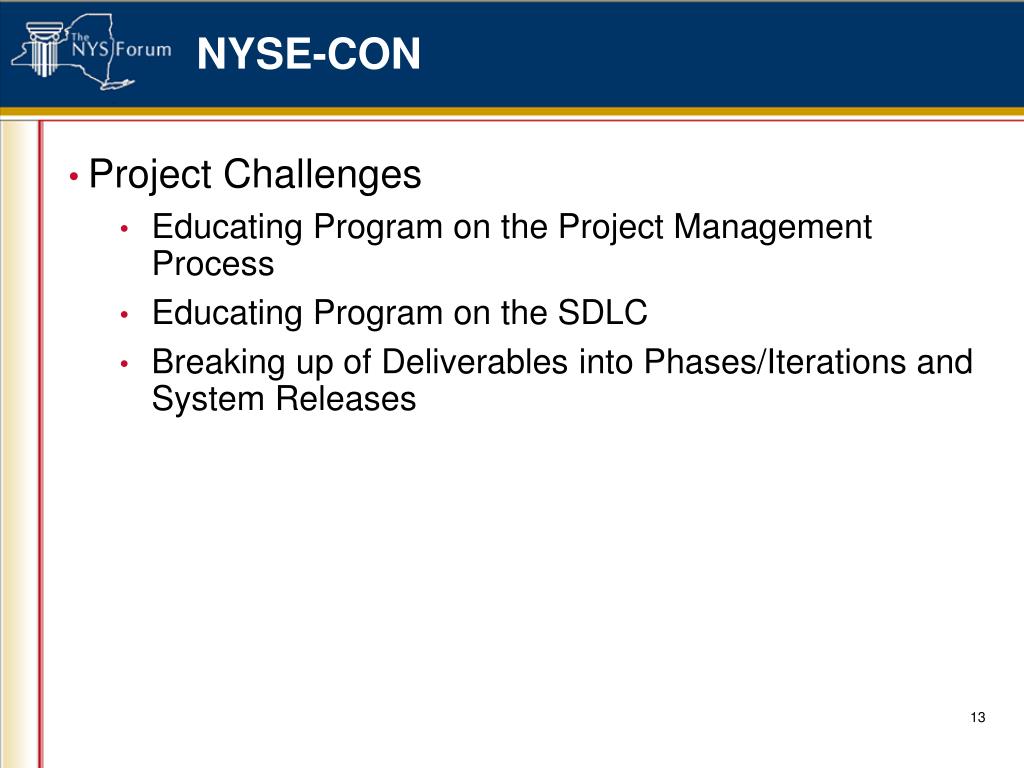 The NYS Forum

NYSE-CON

• Project Challenges
 • Educating Program on the Project Management Process
 • Educating Program on the SDLC
 • Breaking up of Deliverables into Phases/Iterations and System Releases

13